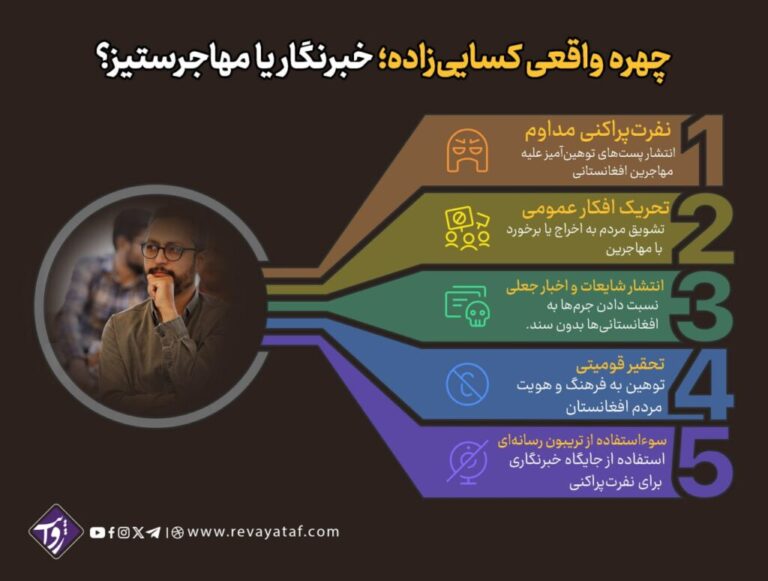 چهره واقعی کسایی‌زاده؛ خبرنگار یا مهاجرستیز؟

1
نفرت‌پراکنی مداوم
انتشار پست‌های توهین‌آمیز علیه مهاجرین افغانستانی

2
تحریک افکار عمومی
تشویق مردم به اخراج یا برخورد با مهاجرین

3
انتشار شایعات و اخبار جعلی
نسبت دادن جرم‌ها به افغانستانی‌ها بدون سند.

4
تحقیر قومیتی
توهین به فرهنگ و هویت مردم افغانستان

5
سوءاستفاده از تریبون رسانه‌ای
استفاده از جایگاه خبرنگاری برای نفرت‌پراکنی

روایت
www.revayataf.com